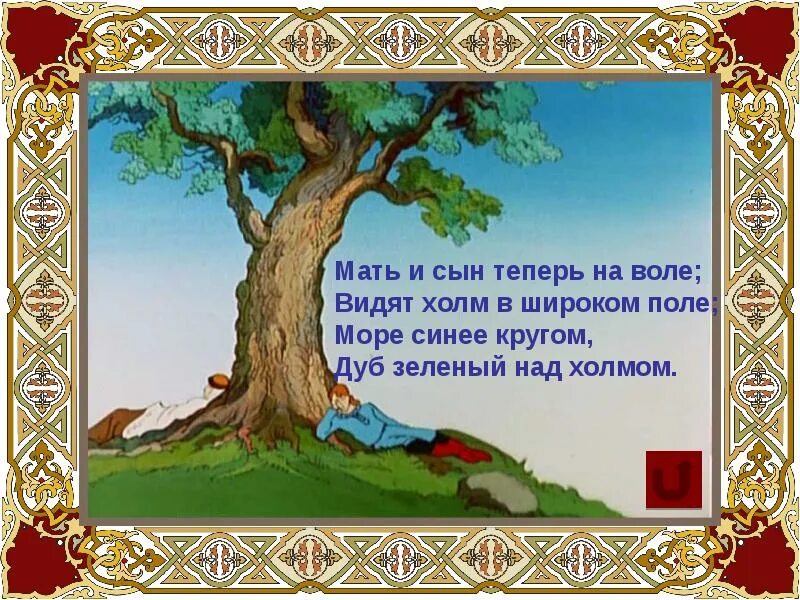 Мать и сын теперь на воле;
Видят холм в широком поле;
Море синее кругом,
Дуб зеленый над холмом.